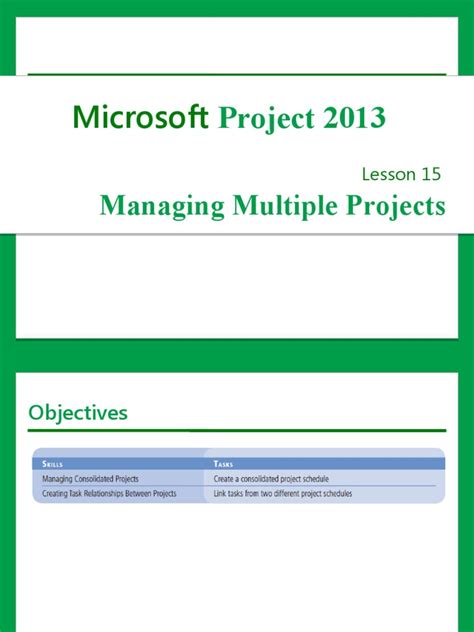 Microsoft Project 2013

Lesson 15

Managing Multiple Projects

Objectives

| SKILLS | TASKS |
|---|---|
| Managing Consolidated Projects | Create a consolidated project schedule |
| Creating Task Relationships Between Projects | Link tasks from two different project schedules |